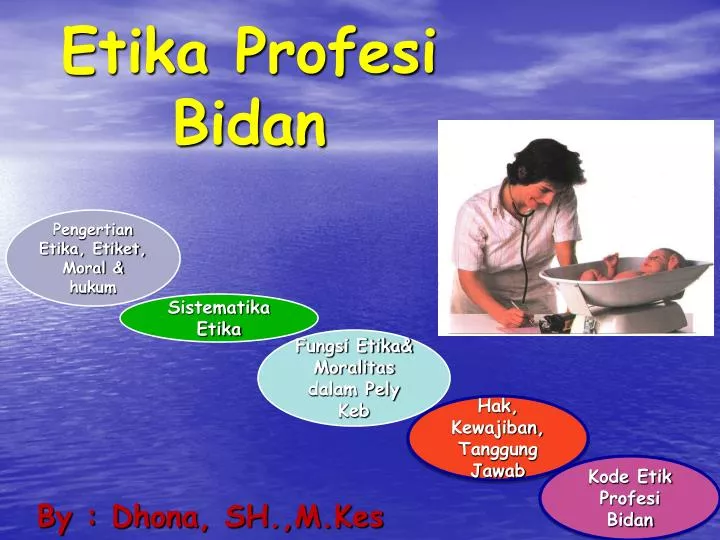 Etika Profesi Bidan

Pengertian Etika, Etiket, Moral & hukum

Sistematika Etika

Fungsi Etika& Moralitas dalam Pely Keb

Hak, Kewajiban, Tanggung Jawab

Kode Etik Profesi Bidan

By : Dhona, SH.,M.Kes